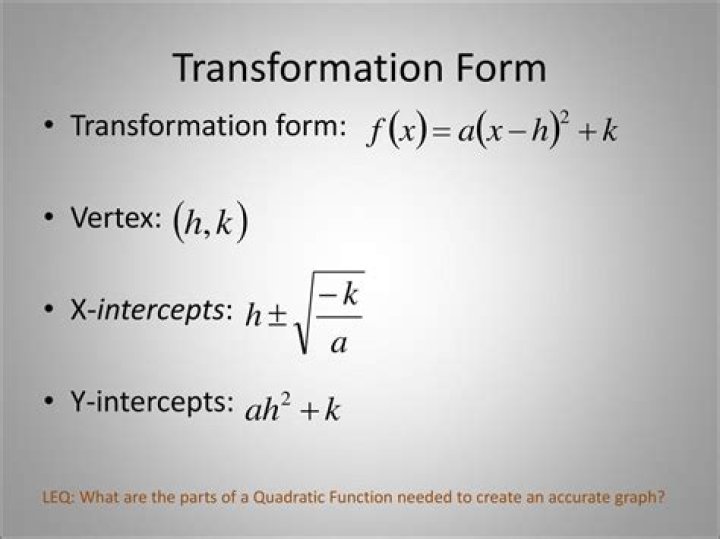 Transformation Form

• Transformation form: $f(x)=a(x-h)^2+k$

• Vertex: $(h,k)$

• X-intercepts: $h\pm\sqrt{\frac{-k}{a}}$

• Y-intercepts: $ah^2+k$

LEQ: What are the parts of a Quadratic Function needed to create an accurate graph?